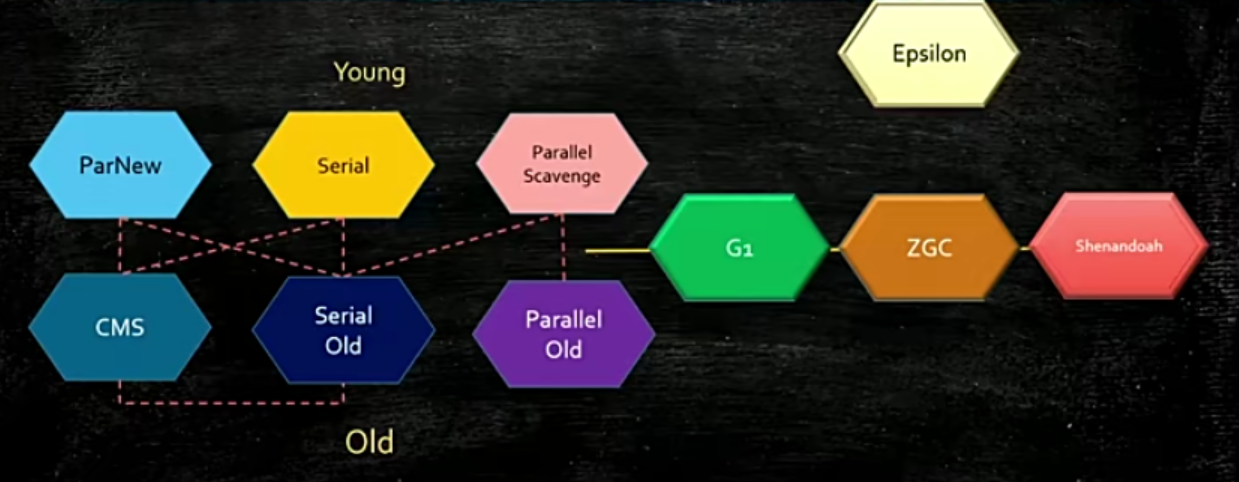 Epsilon

Young

ParNew

Serial

Parallel Scavenge

G1

ZGC

Shenandoah

CMS

Serial Old

Parallel Old

Old